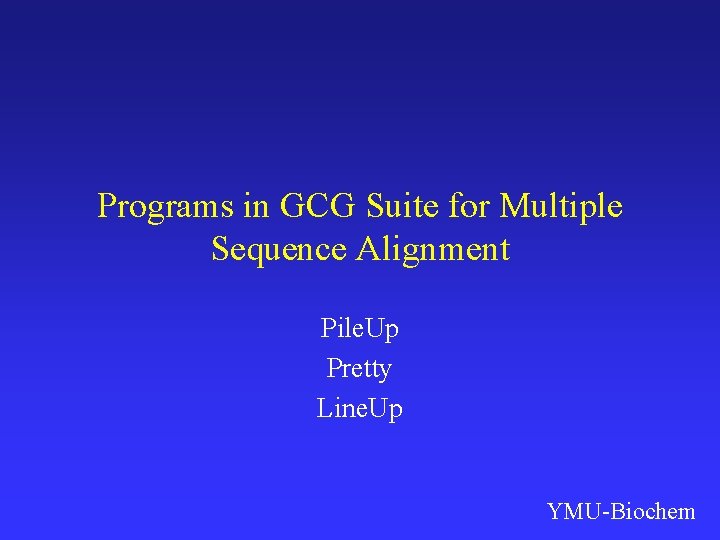 Programs in GCG Suite for Multiple Sequence Alignment

PileUp
Pretty
LineUp

YMU-Biochem